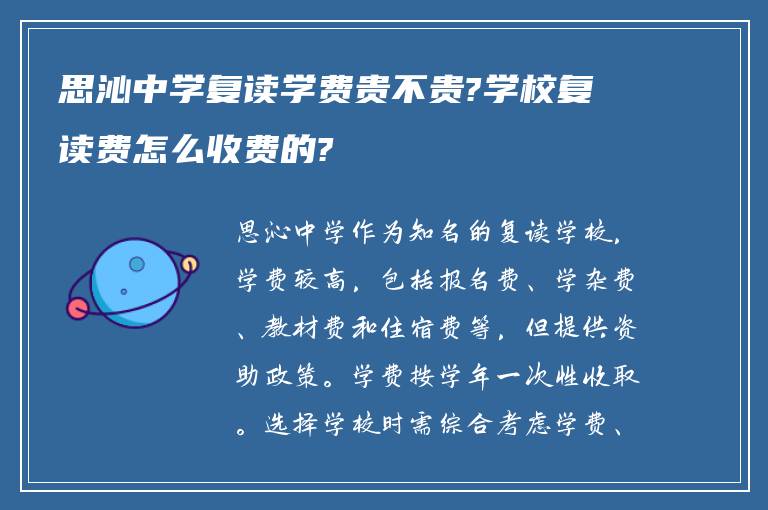 思沁中学复读学费贵不贵?学校复读费怎么收费的?

思沁中学作为知名的复读学校，学费较高，包括报名费、学杂费、教材费和住宿费等，但提供资助政策。学费按学年一次性收取。选择学校时需综合考虑学费、